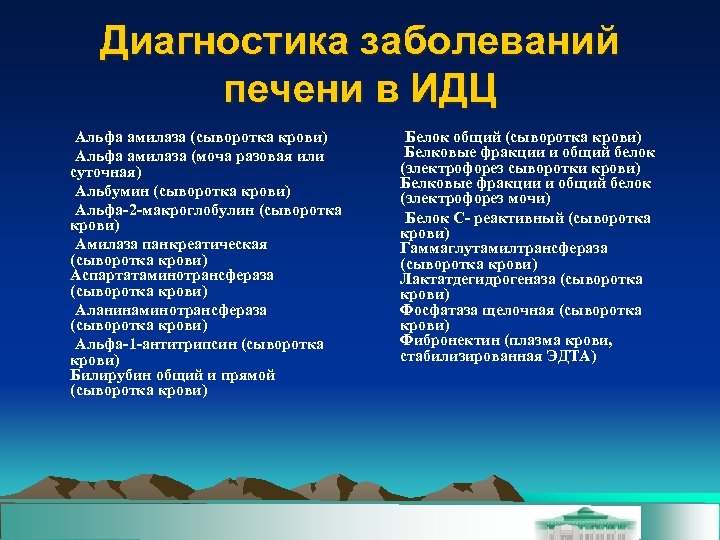 Диагностика заболеваний печени в ИДЦ

Альфа амилаза (сыворотка крови)
Альфа амилаза (моча разовая или суточная)
Альбумин (сыворотка крови)
Альфа-2-макроглобулин (сыворотка крови)
Амилаза панкреатическая (сыворотка крови)
Аспартатаминотрансфераза (сыворотка крови)
Аланинаминотрансфераза (сыворотка крови)
Альфа-1-антитрипсин (сыворотка крови)
Билирубин общий и прямой (сыворотка крови)

Белок общий (сыворотка крови)
Белковые фракции и общий белок (электрофорез сыворотки крови)
Белковые фракции и общий белок (электрофорез мочи)
Белок С- реактивный (сыворотка крови)
Гаммаглутамилтрансфераза (сыворотка крови)
Лактатдегидрогеназа (сыворотка крови)
Фосфатаза щелочная (сыворотка крови)
Фибронектин (плазма крови, стабилизированная ЭДТА)